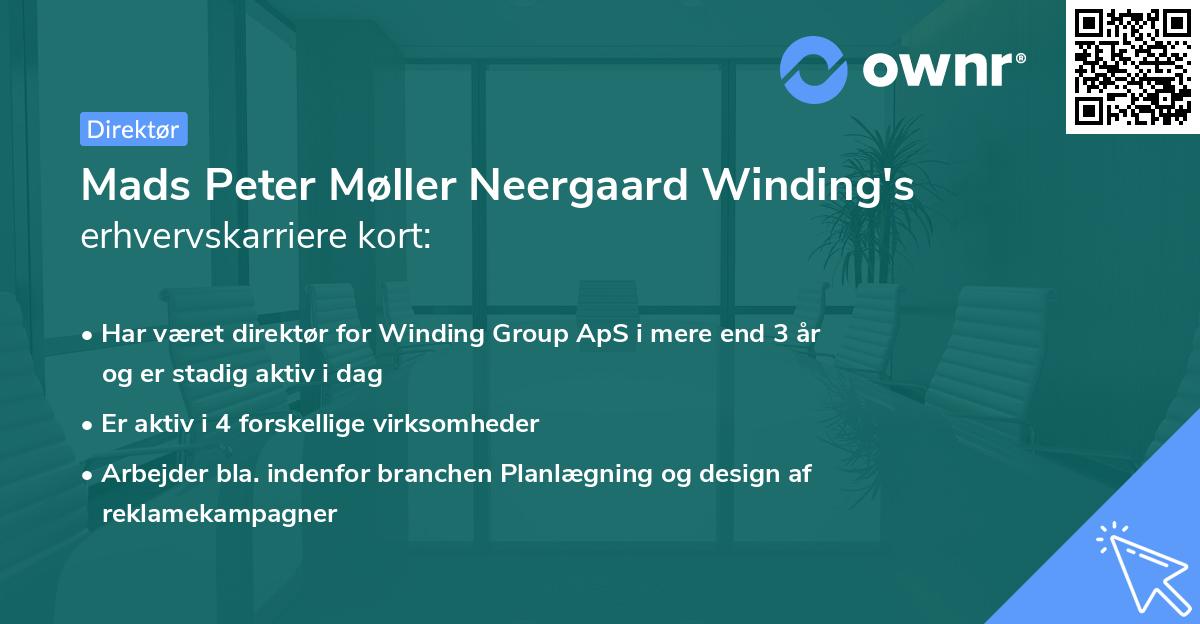 ownr®

Direktør

Mads Peter Møller Neergaard Winding's erhvervskarriere kort:

• Har været direktør for Winding Group ApS i mere end 3 år og er stadig aktiv i dag
• Er aktiv i 4 forskellige virksomheder
• Arbejder bla. indenfor branchen Planlægning og design af reklamekampagner